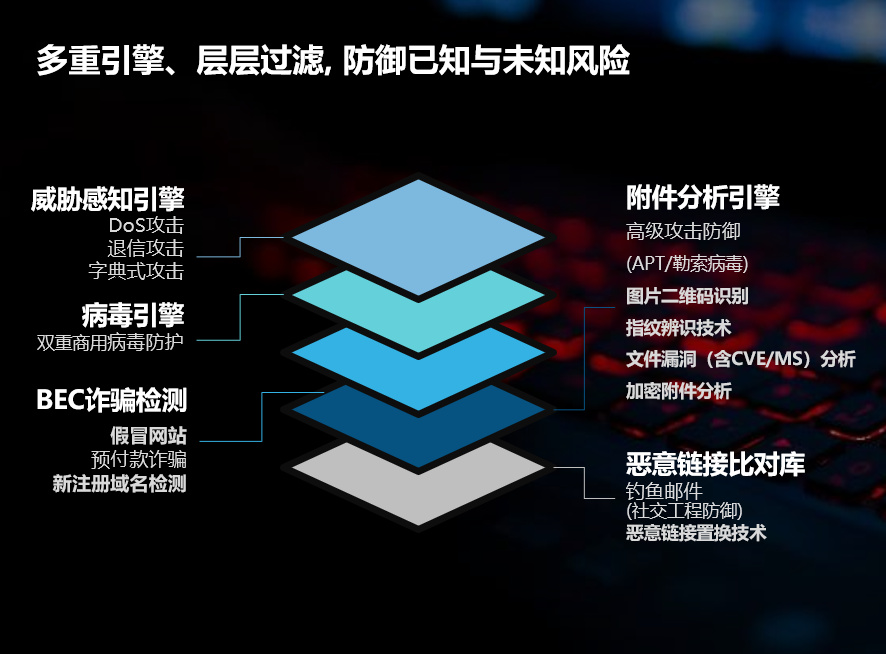 多重引擎、层层过滤, 防御已知与未知风险

威胁感知引擎
DoS攻击
退信攻击
字典式攻击

病毒引擎
双重商用病毒防护

BEC诈骗检测
假冒网站
预付款诈骗
新注册域名检测

附件分析引擎
高级攻击防御
(APT/勒索病毒)
图片二维码识别
指纹辨识技术
文件漏洞（含CVE/MS）分析
加密附件分析

恶意链接比对库
钓鱼邮件
(社交工程防御)
恶意链接置换技术